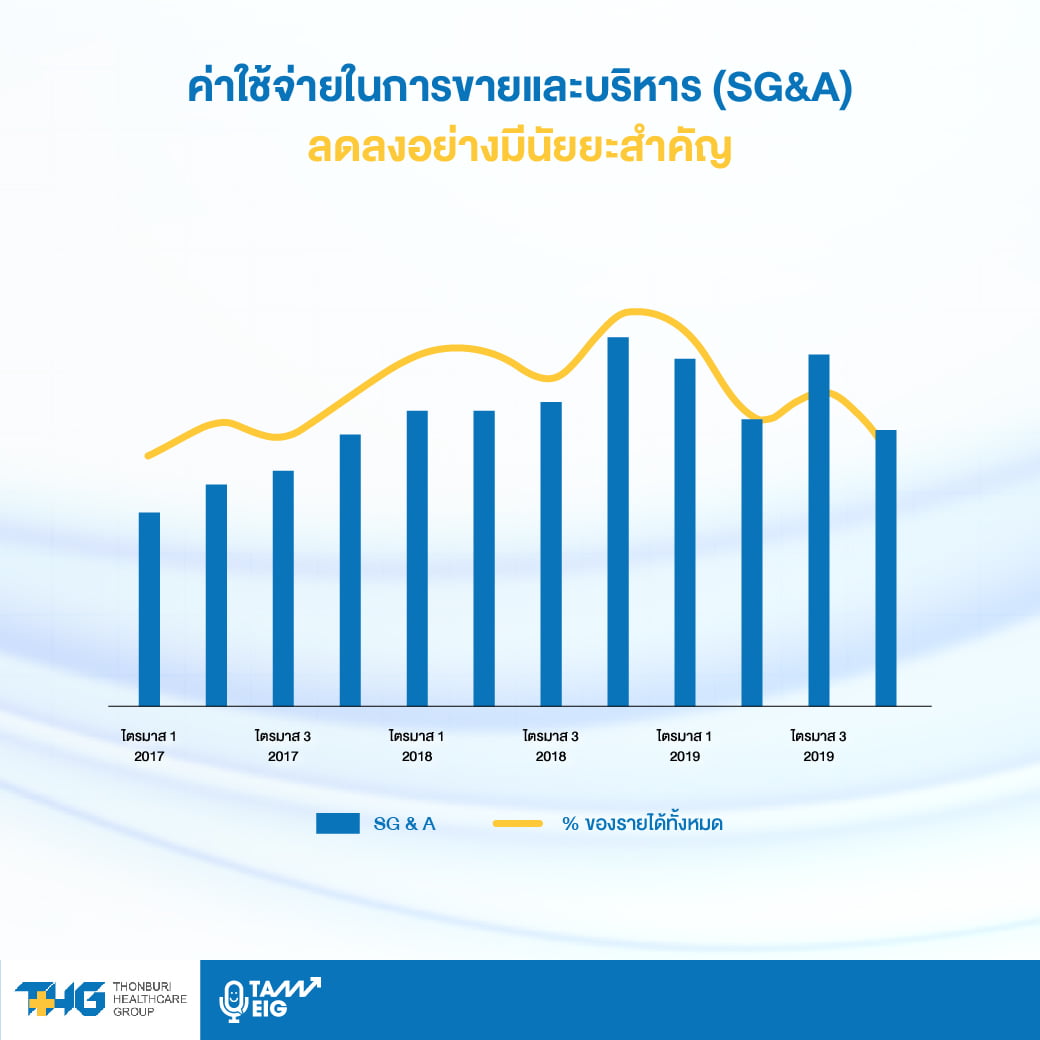 ค่าใช้จ่ายในการขายและบริหาร (SG&A)
ลดลงอย่างมีนัยยะสำคัญ

ไตรมาส 1 2017
ไตรมาส 3 2017
ไตรมาส 1 2018
ไตรมาส 3 2018
ไตรมาส 1 2019
ไตรมาส 3 2019

SG & A
% ของรายได้ทั้งหมด

THG THONBURI HEALTHCARE GROUP

TAM EIG